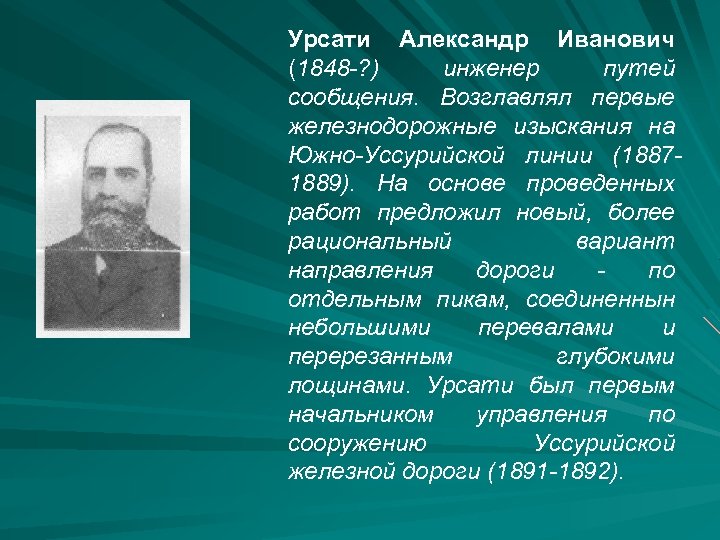 Урсати Александр Иванович (1848-?) инженер путей сообщения. Возглавлял первые железнодорожные изыскания на Южно-Уссурийской линии (1887-1889). На основе проведенных работ предложил новый, более рациональный вариант направления дороги - по отдельным пикам, соединеннын небольшими перевалами и перерезанным глубокими лощинами. Урсати был первым начальником управления по сооружению Уссурийской железной дороги (1891-1892).